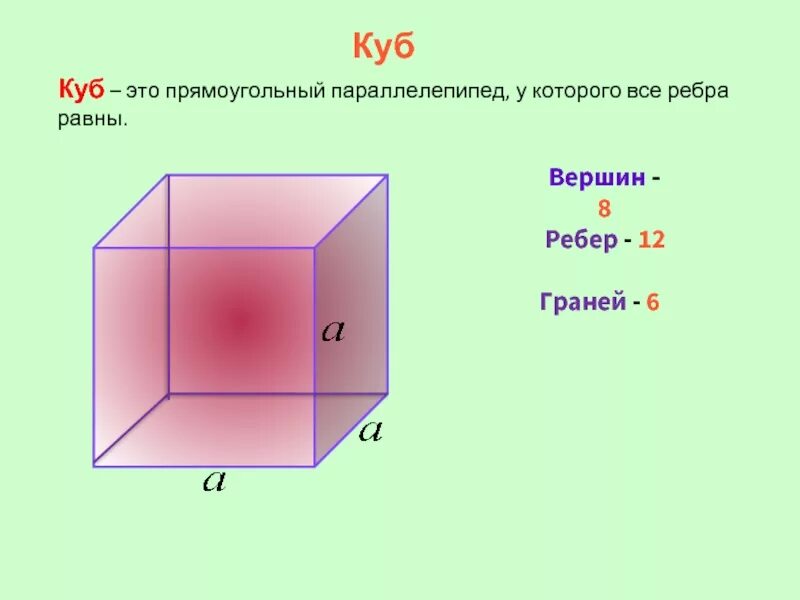 Куб

Куб – это прямоугольный параллелепипед, у которого все ребра равны.

Вершин - 8
Ребер - 12

Граней - 6

$a$

$a$

$a$